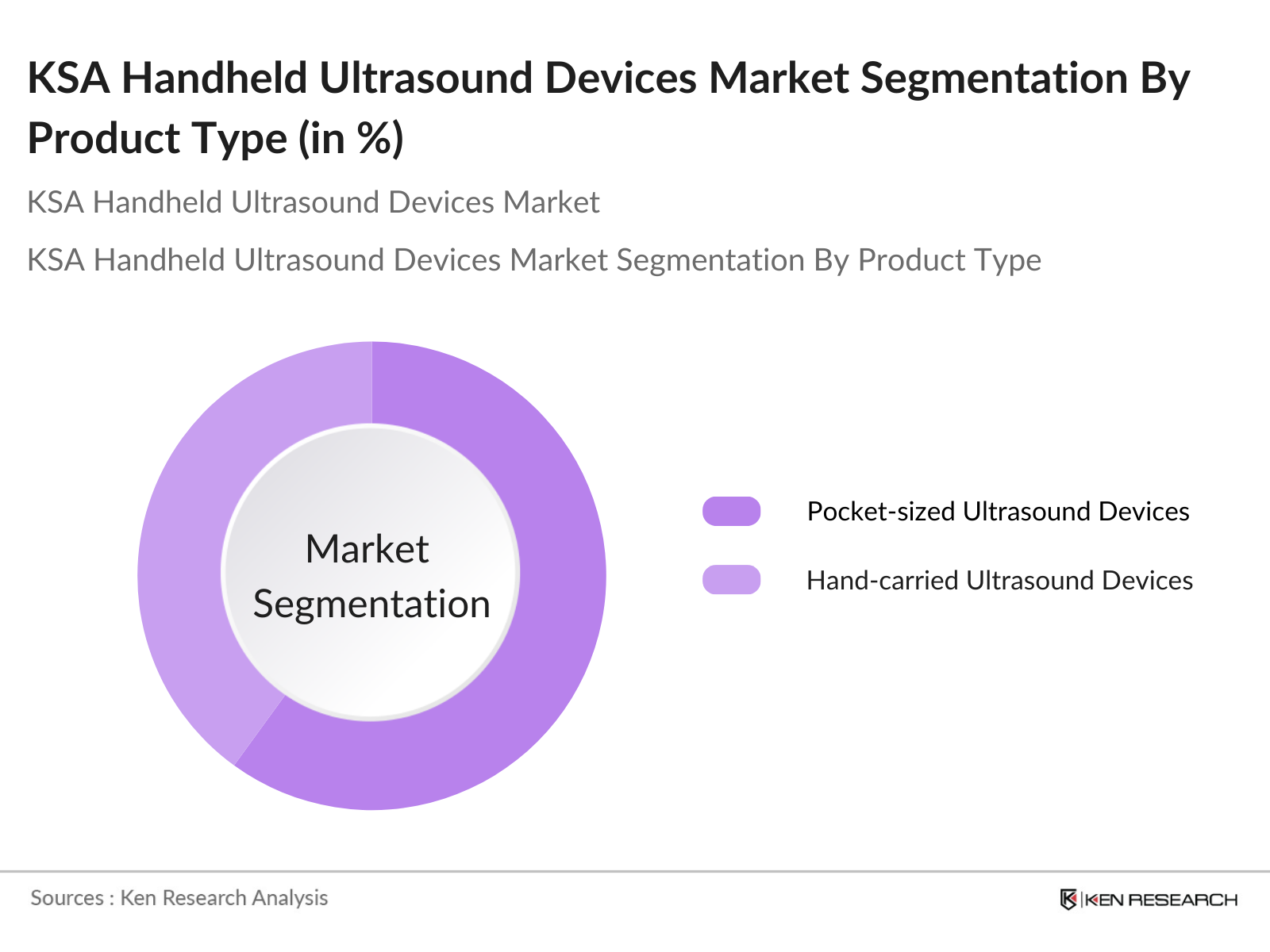 KSA Handheld Ultrasound Devices Market Segmentation By Product Type (in %)

KSA Handheld Ultrasound Devices Market

KSA Handheld Ultrasound Devices Market Segmentation By Product Type

Market Segmentation

Pocket-sized Ultrasound Devices

Hand-carried Ultrasound Devices

Sources : Ken Research Analysis

KEN RESEARCH